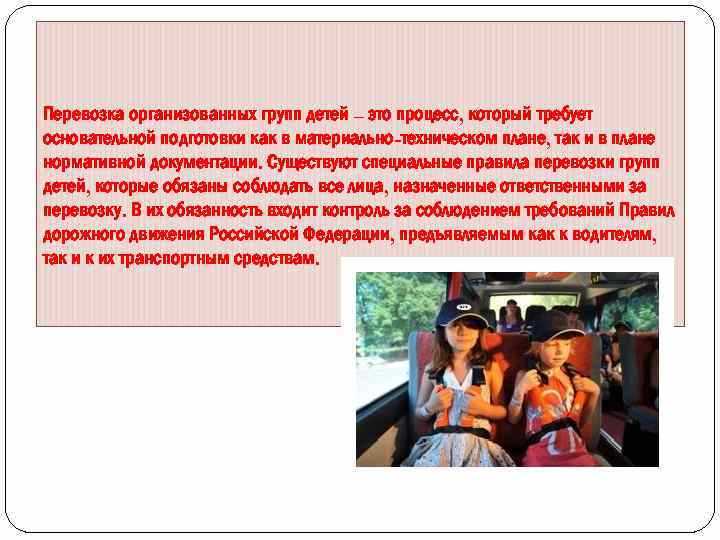 Перевозка организованных групп детей – это процесс, который требует основательной подготовки как в материально-техническом плане, так и в плане нормативной документации. Существуют специальные правила перевозки групп детей, которые обязаны соблюдать все лица, назначенные ответственными за перевозку. В их обязанность входит контроль за соблюдением требований Правил дорожного движения Российской Федерации, предъявляемым как к водителям, так и к их транспортным средствам.